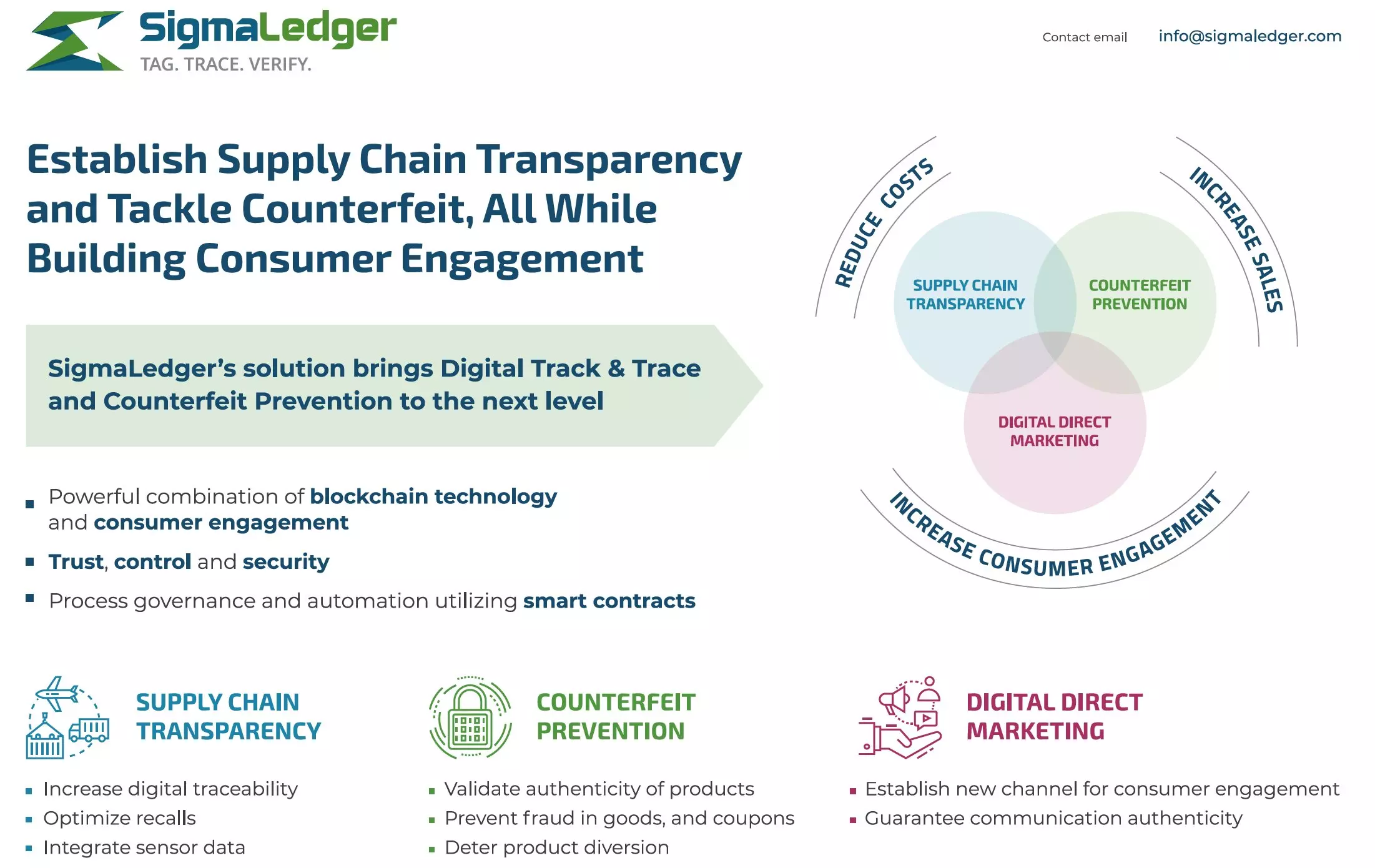 SigmaLedger
TAG. TRACE. VERIFY.

Contact email info@sigmaledger.com

Establish Supply Chain Transparency and Tackle Counterfeit, All While Building Consumer Engagement

SigmaLedger's solution brings Digital Track & Trace and Counterfeit Prevention to the next level

- Powerful combination of blockchain technology and consumer engagement
- Trust, control and security
- Process governance and automation utilizing smart contracts

REDUCE COSTS
INCREASE SALES
SUPPLY CHAIN TRANSPARENCY
COUNTERFEIT PREVENTION
DIGITAL DIRECT MARKETING
INCREASE CONSUMER ENGAGEMENT

SUPPLY CHAIN TRANSPARENCY
- Increase digital traceability
- Optimize recalls
- Integrate sensor data

COUNTERFEIT PREVENTION
- Validate authenticity of products
- Prevent fraud in goods, and coupons
- Deter product diversion

DIGITAL DIRECT MARKETING
- Establish new channel for consumer engagement
- Guarantee communication authenticity